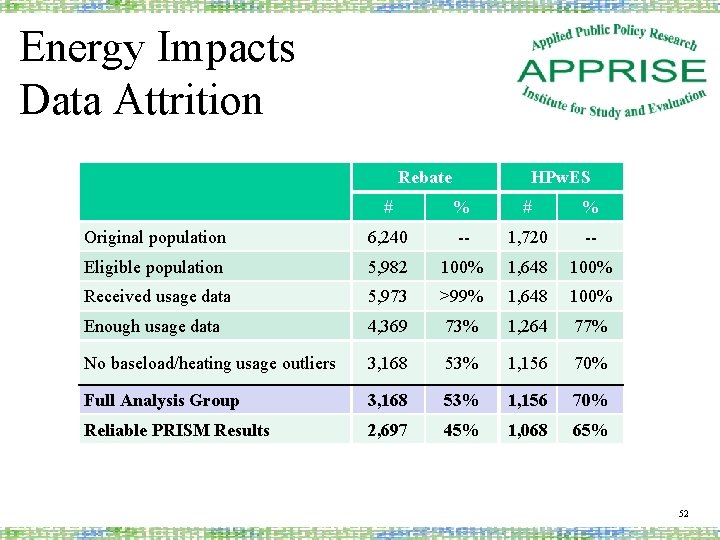 Energy Impacts
Data Attrition

Applied Public Policy Research
APPRISE
Institute for Study and Evaluation

| | Rebate | | HPwES | |
|---|---|---|---|---|
| | # | % | # | % |
| Original population | 6,240 | -- | 1,720 | -- |
| Eligible population | 5,982 | 100% | 1,648 | 100% |
| Received usage data | 5,973 | >99% | 1,648 | 100% |
| Enough usage data | 4,369 | 73% | 1,264 | 77% |
| No baseload/heating usage outliers | 3,168 | 53% | 1,156 | 70% |
| Full Analysis Group | 3,168 | 53% | 1,156 | 70% |
| Reliable PRISM Results | 2,697 | 45% | 1,068 | 65% |

52